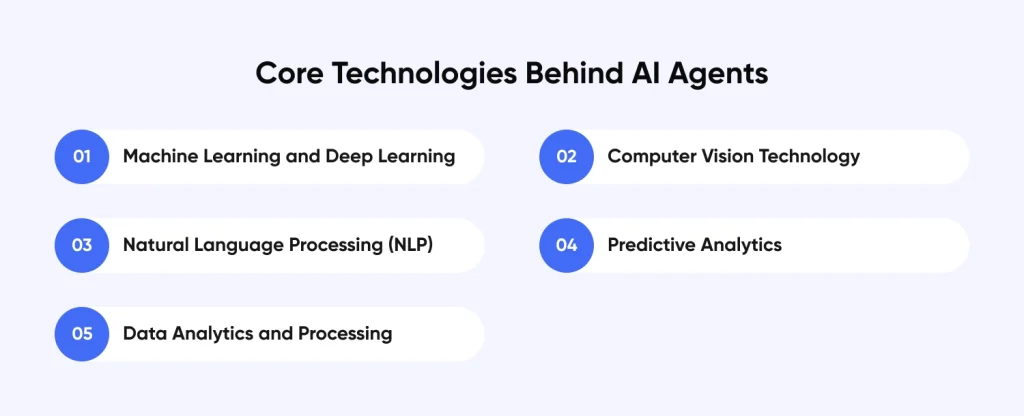 Core Technologies Behind AI Agents

01 Machine Learning and Deep Learning

02 Computer Vision Technology

03 Natural Language Processing (NLP)

04 Predictive Analytics

05 Data Analytics and Processing